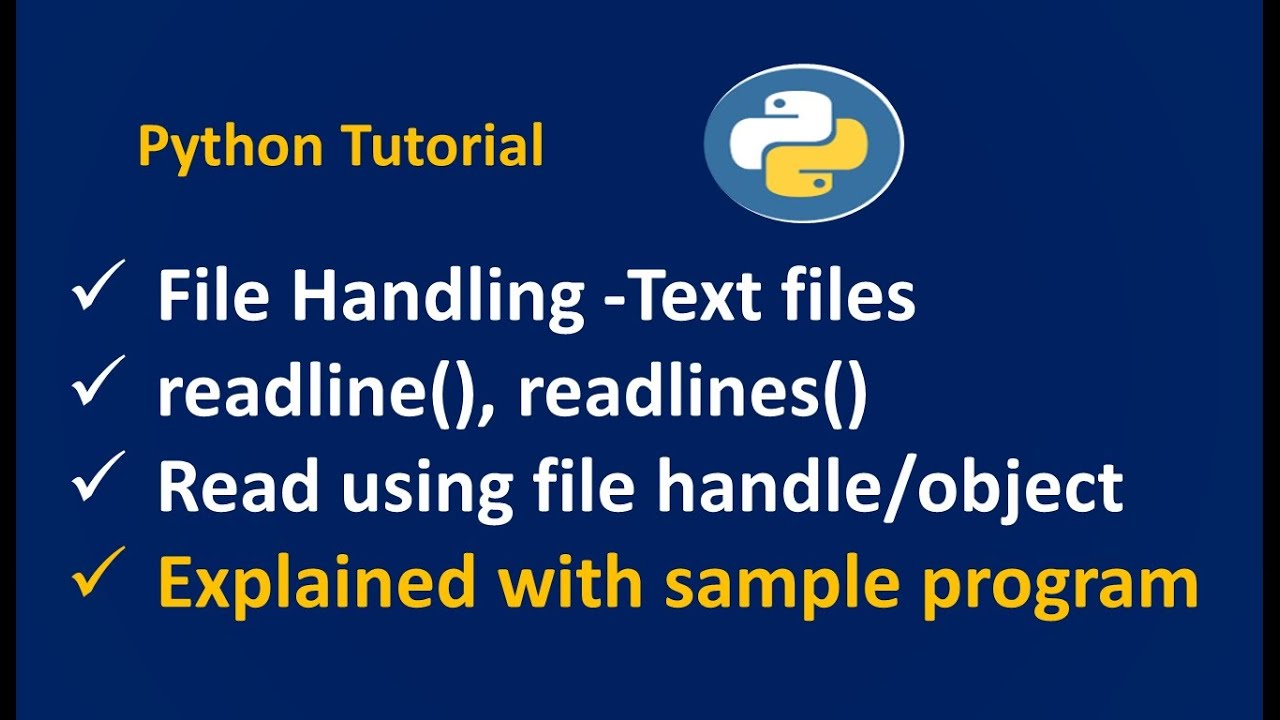 Python Tutorial

✓ File Handling -Text files
✓ readline(), readlines()
✓ Read using file handle/object
✓ Explained with sample program